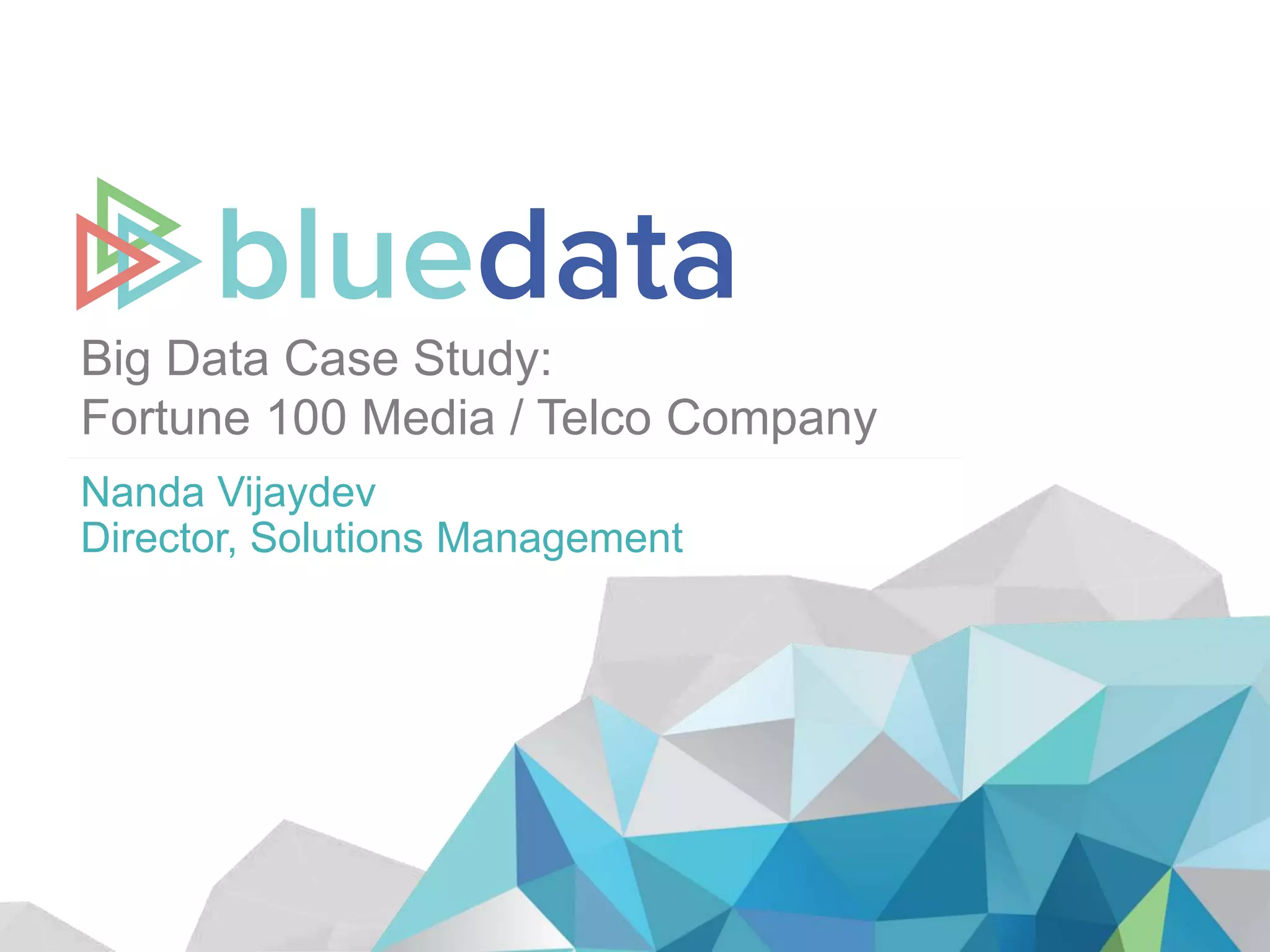 bluedata

Big Data Case Study:
Fortune 100 Media / Telco Company

Nanda Vijaydev
Director, Solutions Management